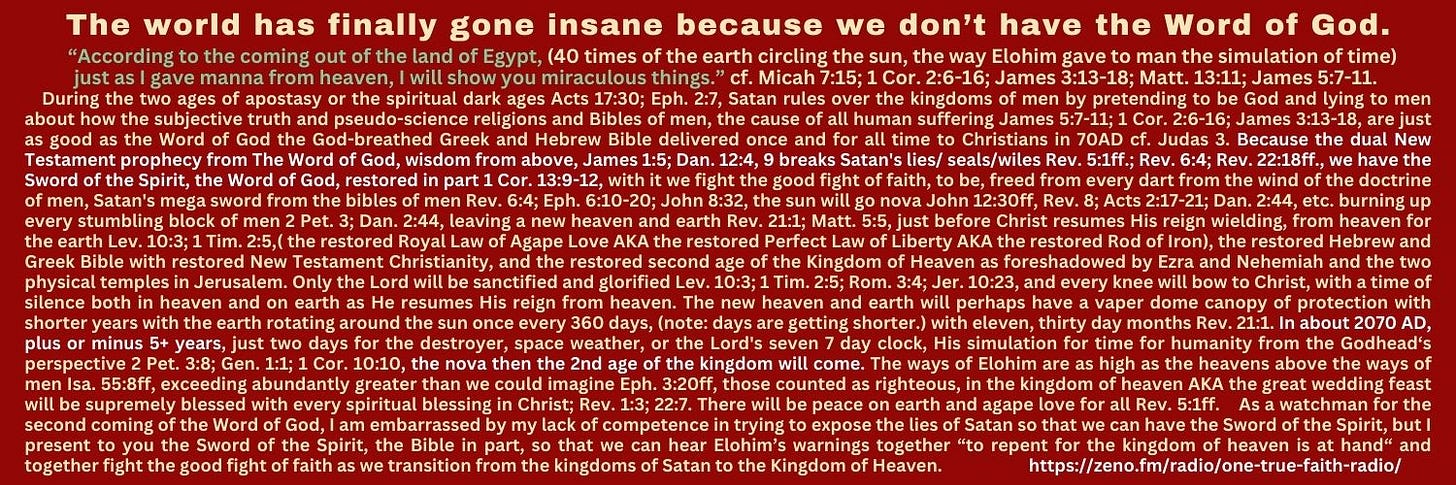 The world has finally gone insane because we don't have the Word of God.

"According to the coming out of the land of Egypt, (40 times of the earth circling the sun, the way Elohim gave to man the simulation of time) just as I gave manna from heaven, I will show you miraculous things." cf. Micah 7:15; 1 Cor. 2:6-16; James 3:13-18; Matt. 13:11; James 5:7-11.

During the two ages of apostasy or the spiritual dark ages Acts 17:30; Eph. 2:7, Satan rules over the kingdoms of men by pretending to be God and lying to men about how the subjective truth and pseudo-science religions and Bibles of men, the cause of all human suffering James 5:7-11; 1 Cor. 2:6-16; James 3:13-18, are just as good as the Word of God the God-breathed Greek and Hebrew Bible delivered once and for all time to Christians in 70AD cf. Judas 3. Because the dual New Testament prophecy from The Word of God, wisdom from above, James 1:5; Dan. 12:4, 9 breaks Satan's lies/ seals/wiles Rev. 5:1ff.; Rev. 6:4; Rev. 22:18ff., we have the Sword of the Spirit, the Word of God, restored in part 1 Cor. 13:9-12, with it we fight the good fight of faith, to be, freed from every dart from the wind of the doctrine of men, Satan's mega sword from the bibles of men Rev. 6:4; Eph. 6:10-20; John 8:32, the sun will go nova John 12:30ff, Rev. 8; Acts 2:17-21; Dan. 2:44, etc. burning up every stumbling block of men 2 Pet. 3; Dan. 2:44, leaving a new heaven and earth Rev. 21:1; Matt. 5:5, just before Christ resumes His reign wielding, from heaven for the earth Lev. 10:3; 1 Tim. 2:5,( the restored Royal Law of Agape Love AKA the restored Perfect Law of Liberty AKA the restored Rod of Iron), the restored Hebrew and Greek Bible with restored New Testament Christianity, and the restored second age of the Kingdom of Heaven as foreshadowed by Ezra and Nehemiah and the two physical temples in Jerusalem. Only the Lord will be sanctified and glorified Lev. 10:3; 1 Tim. 2:5; Rom. 3:4; Jer. 10:23, and every knee will bow to Christ, with a time of silence both in heaven and on earth as He resumes His reign from heaven. The new heaven and earth will perhaps have a vaper dome canopy of protection with shorter years with the earth rotating around the sun once every 360 days, (note: days are getting shorter.) with eleven, thirty day months Rev. 21:1. In about 2070 AD, plus or minus 5+ years, just two days for the destroyer, space weather, or the Lord's seven 7 day clock, His simulation for time for humanity from the Godhead's perspective 2 Pet. 3:8; Gen. 1:1; 1 Cor. 10:10, the nova then the 2nd age of the kingdom will come. The ways of Elohim are as high as the heavens above the ways of men Isa. 55:8ff, exceeding abundantly greater than we could imagine Eph. 3:20ff, those counted as righteous, in the kingdom of heaven AKA the great wedding feast will be supremely blessed with every spiritual blessing in Christ; Rev. 1:3; 22:7. There will be peace on earth and agape love for all Rev. 5:1ff. As a watchman for the second coming of the Word of God, I am embarrassed by my lack of competence in trying to expose the lies of Satan so that we can have the Sword of the Spirit, but I present to you the Sword of the Spirit, the Bible in part, so that we can hear Elohim's warnings together "to repent for the kingdom of heaven is at hand" and together fight the good fight of faith as we transition from the kingdoms of Satan to the Kingdom of Heaven. https://zeno.fm/radio/one-true-faith-radio/